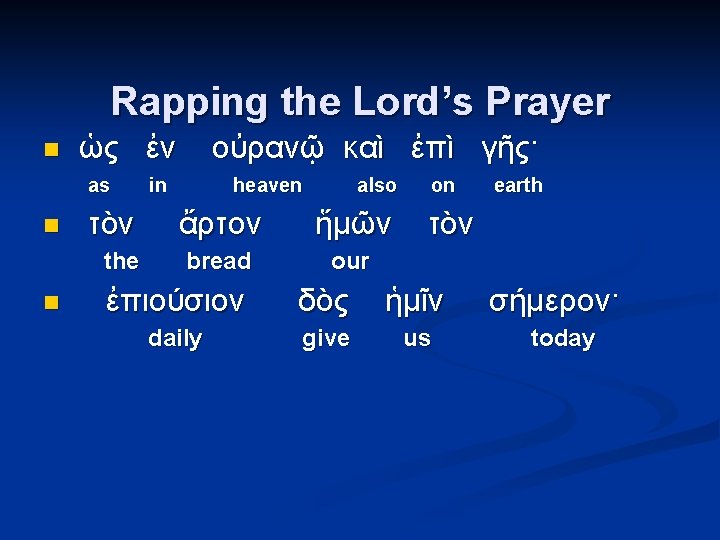 Rapping the Lord's Prayer

ὡς ἐν οὐρανῷ καὶ ἐπὶ γῆς·
as in heaven also on earth

τὸν ἄρτον ἥμῶν τὸν
the bread our

ἐπιούσιον δὸς ἡμῖν σήμερον·
daily give us today